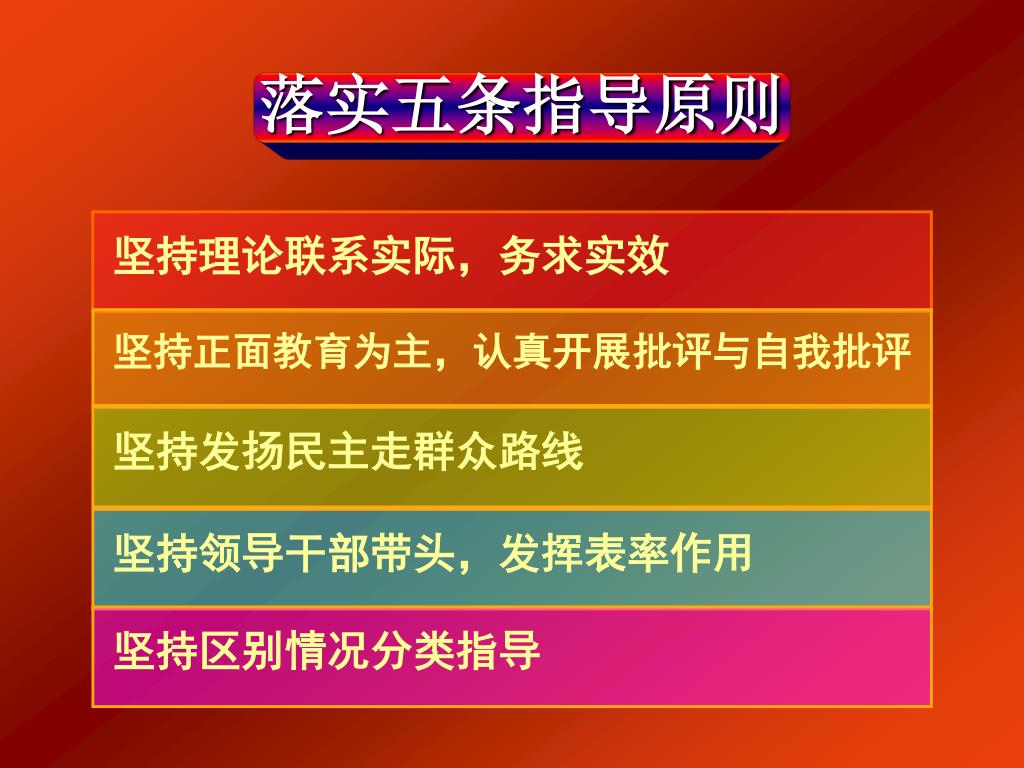 落实五条指导原则

坚持理论联系实际，务求实效

坚持正面教育为主，认真开展批评与自我批评

坚持发扬民主走群众路线

坚持领导干部带头，发挥表率作用

坚持区别情况分类指导